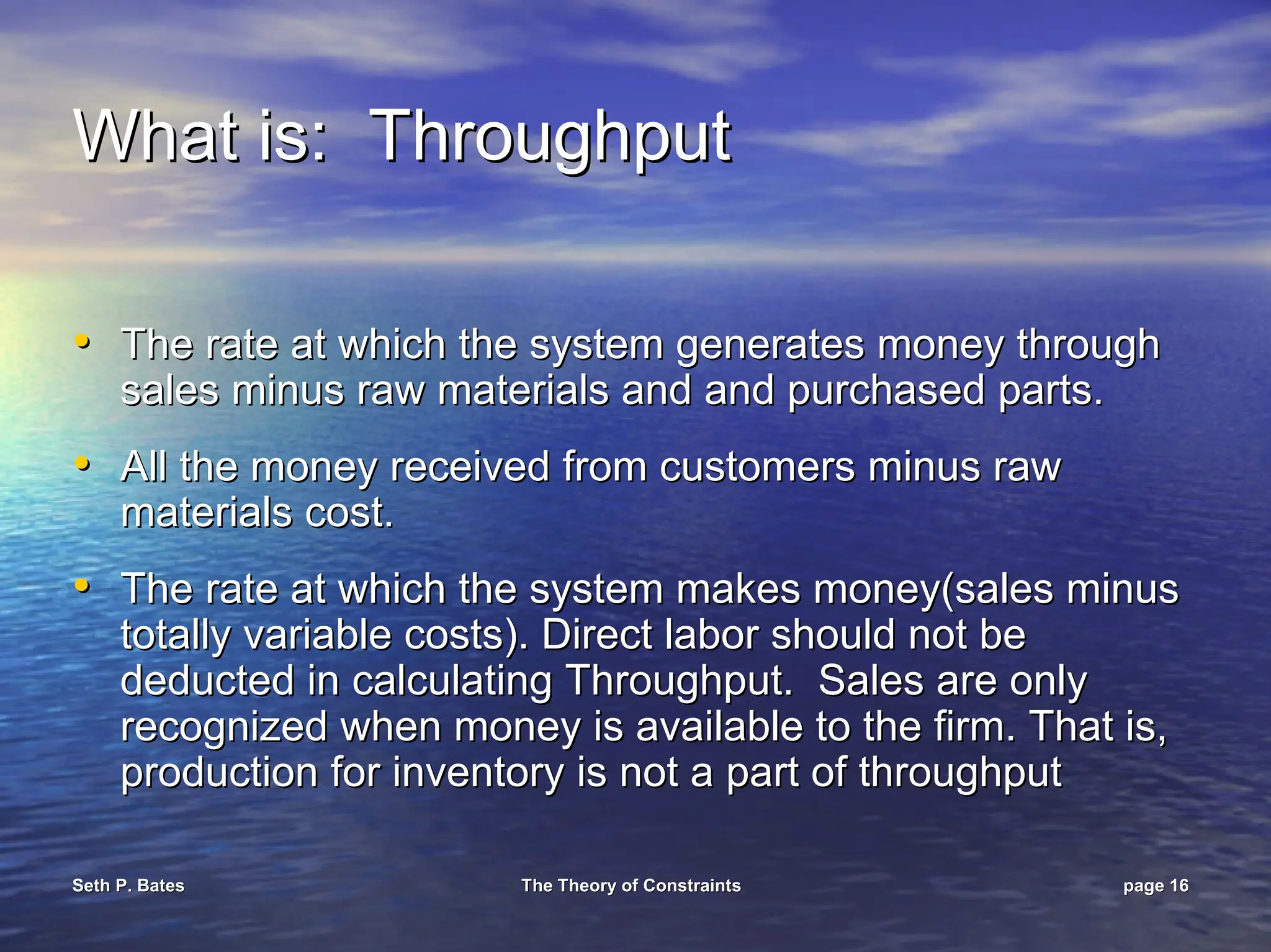 What is: Throughput

• The rate at which the system generates money through sales minus raw materials and and purchased parts.

• All the money received from customers minus raw materials cost.

• The rate at which the system makes money(sales minus totally variable costs). Direct labor should not be deducted in calculating Throughput. Sales are only recognized when money is available to the firm. That is, production for inventory is not a part of throughput

Seth P. Bates

The Theory of Constraints

page 16